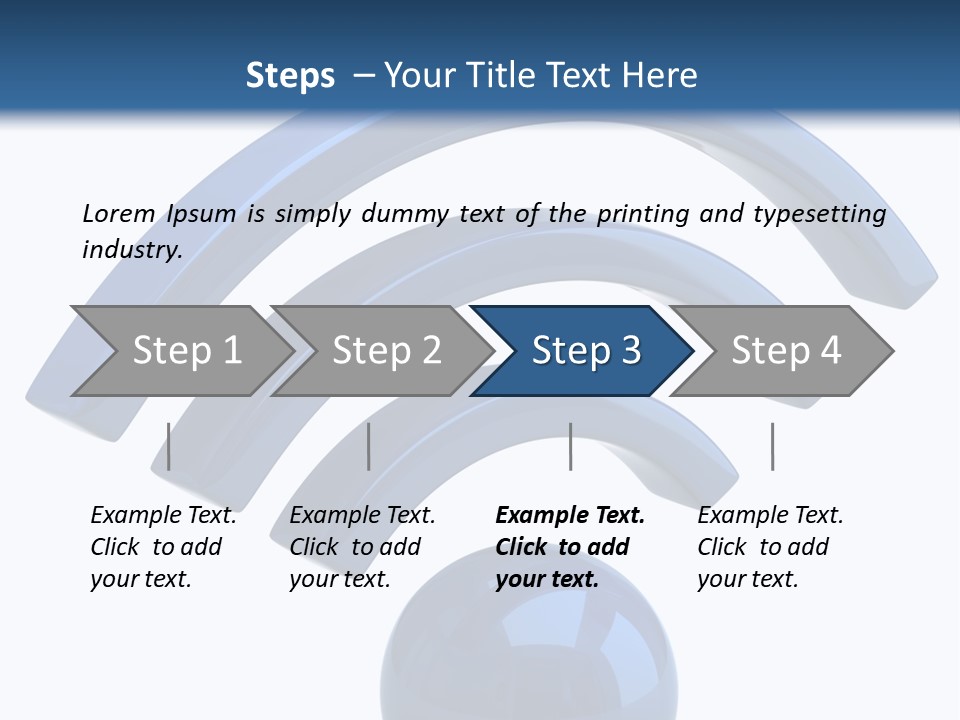 Steps – Your Title Text Here

Lorem Ipsum is simply dummy text of the printing and typesetting industry.

Step 1

Step 2

Step 3

Step 4

Example Text. Click to add your text.

Example Text. Click to add your text.

Example Text. Click to add your text.

Example Text. Click to add your text.